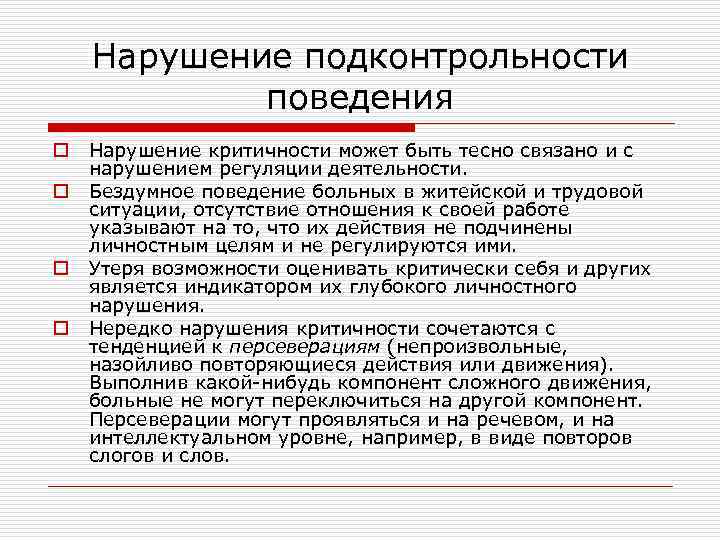 Нарушение подконтрольности поведения

Нарушение критичности может быть тесно связано и с нарушением регуляции деятельности.

Бездумное поведение больных в житейской и трудовой ситуации, отсутствие отношения к своей работе указывают на то, что их действия не подчинены личностным целям и не регулируются ими.

Утеря возможности оценивать критически себя и других является индикатором их глубокого личностного нарушения.

Нередко нарушения критичности сочетаются с тенденцией к персеверациям (непроизвольные, назойливо повторяющиеся действия или движения). Выполнив какой-нибудь компонент сложного движения, больные не могут переключиться на другой компонент. Персеверации могут проявляться и на речевом, и на интеллектуальном уровне, например, в виде повторов слогов и слов.